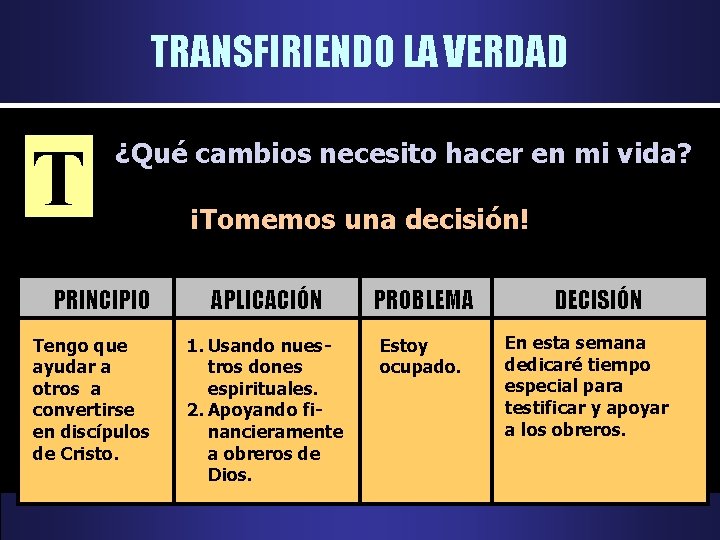 TRANSFIRIENDO LA VERDAD

T

¿Qué cambios necesito hacer en mi vida?

¡Tomemos una decisión!

| PRINCIPIO | APLICACIÓN | PROBLEMA | DECISIÓN |
|---|---|---|---|
| Tengo que ayudar a otros a convertirse en discípulos de Cristo. | 1. Usando nuestros dones espirituales. 2. Apoyando financieramente a obreros de Dios. | Estoy ocupado. | En esta semana dedicaré tiempo especial para testificar y apoyar a los obreros. |